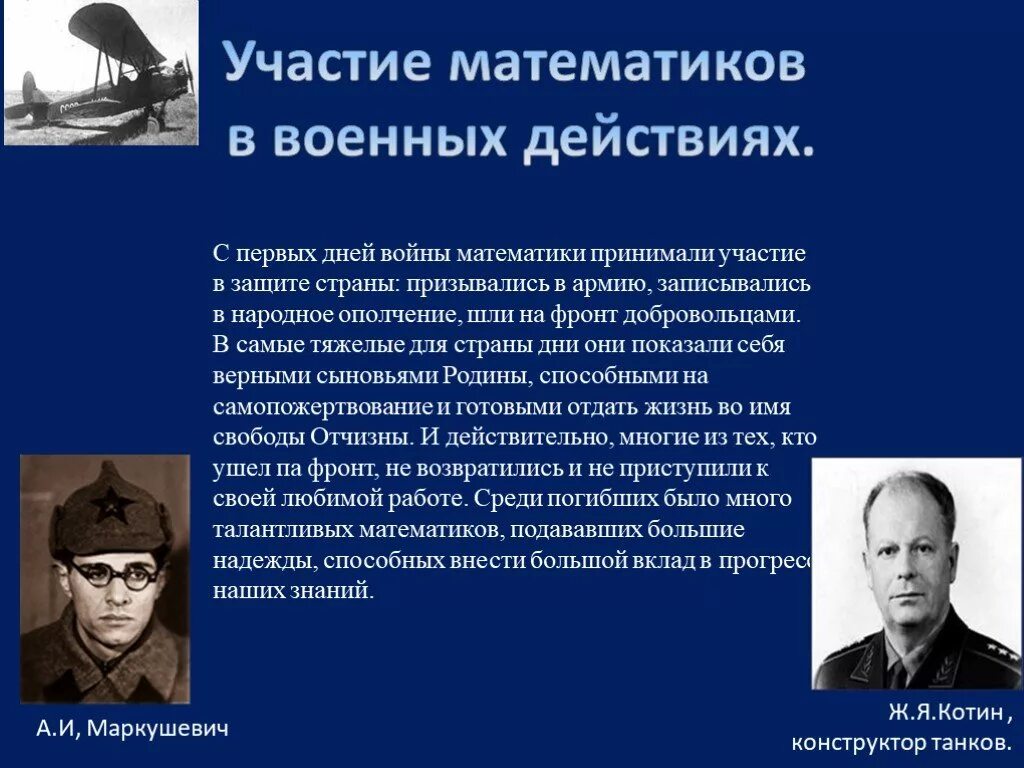 Участие математиков в военных действиях.

С первых дней войны математики принимали участие в защите страны: призывались в армию, записывались в народное ополчение, шли на фронт добровольцами. В самые тяжелые для страны дни они показали себя верными сыновьями Родины, способными на самопожертвование и готовыми отдать жизнь во имя свободы Отчизны. И действительно, многие из тех, кто ушел па фронт, не возвратились и не приступили к своей любимой работе. Среди погибших было много талантливых математиков, подававших большие надежды, способных внести большой вклад в прогресс наших знаний.

А.И, Маркушевич

Ж.Я.Котин , конструктор танков.